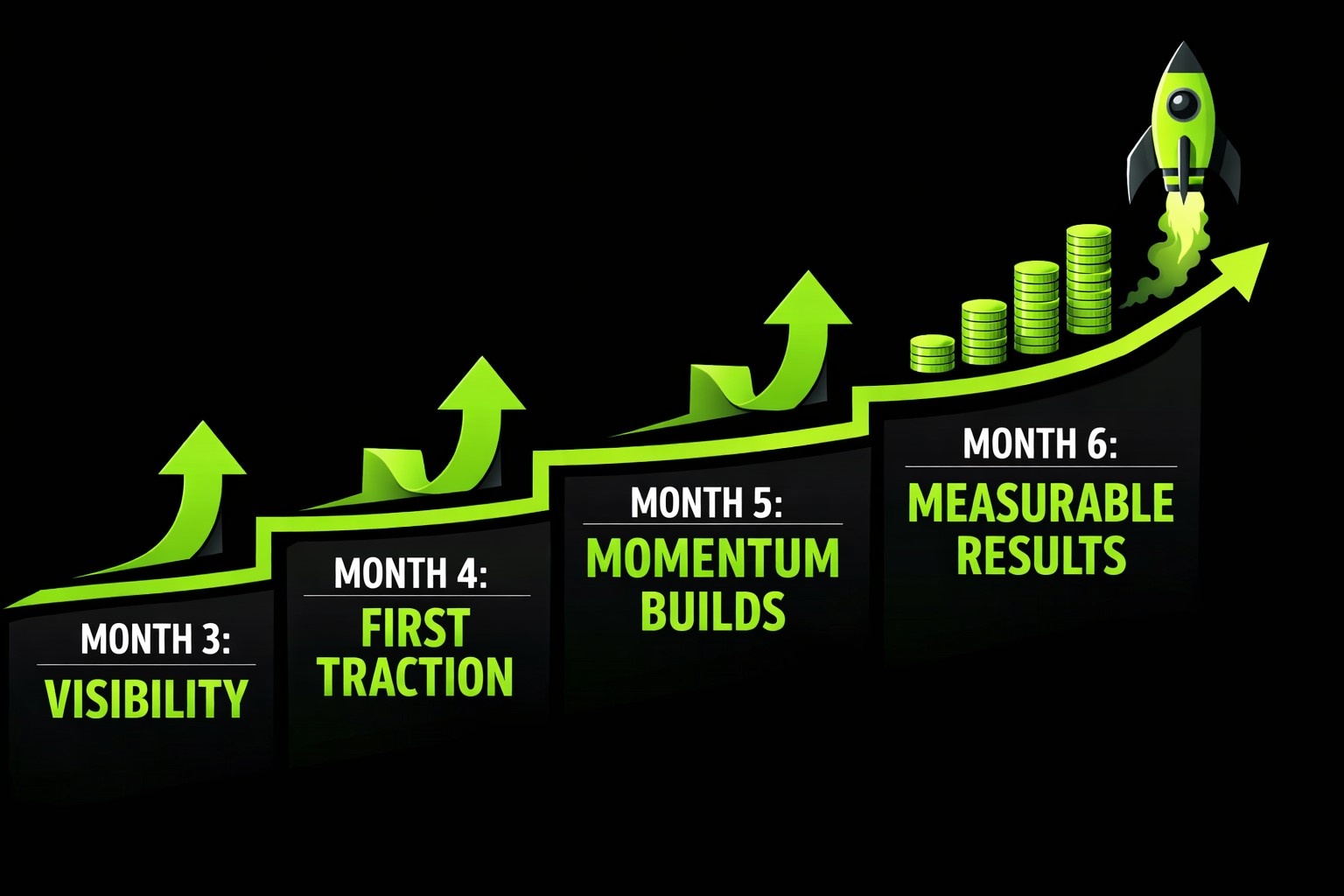 MONTH 3:
VISIBILITY

MONTH 4:
FIRST TRACTION

MONTH 5:
MOMENTUM BUILDS

MONTH 6:
MEASURABLE RESULTS